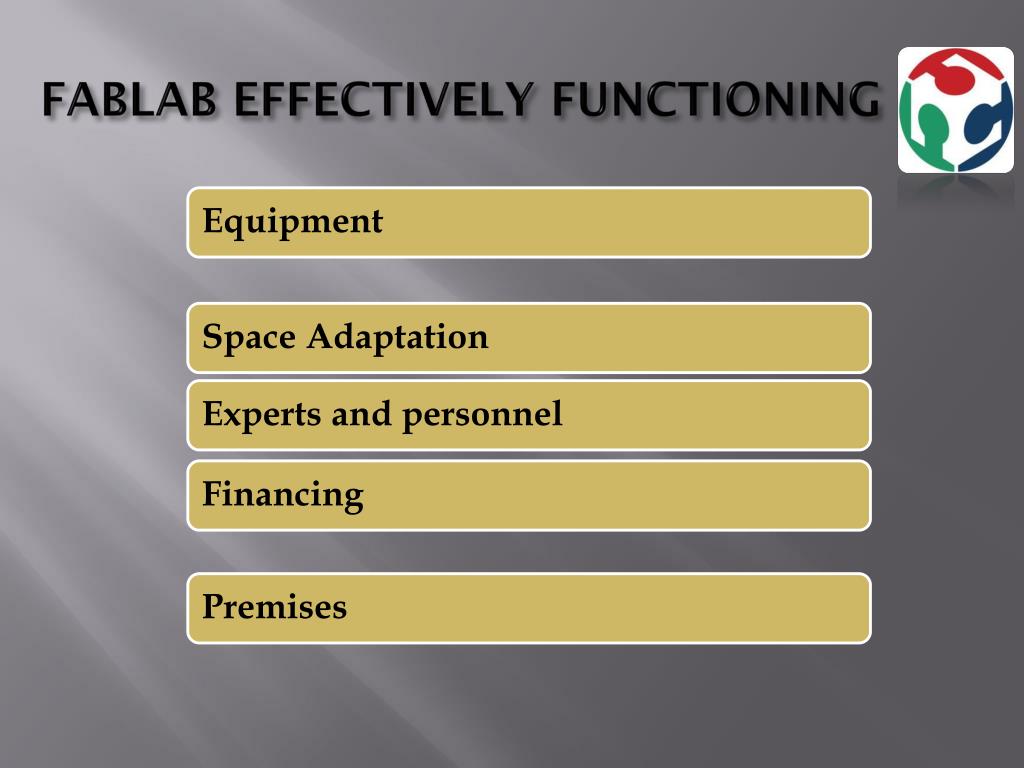 FABLAB EFFECTIVELY FUNCTIONING

Equipment

Space Adaptation

Experts and personnel

Financing

Premises